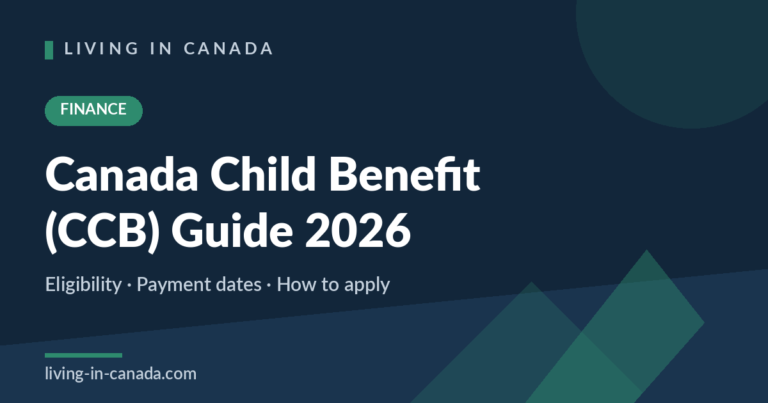 LIVING IN CANADA

FINANCE

Canada Child Benefit (CCB) Guide 2026

Eligibility · Payment dates · How to apply

living-in-canada.com